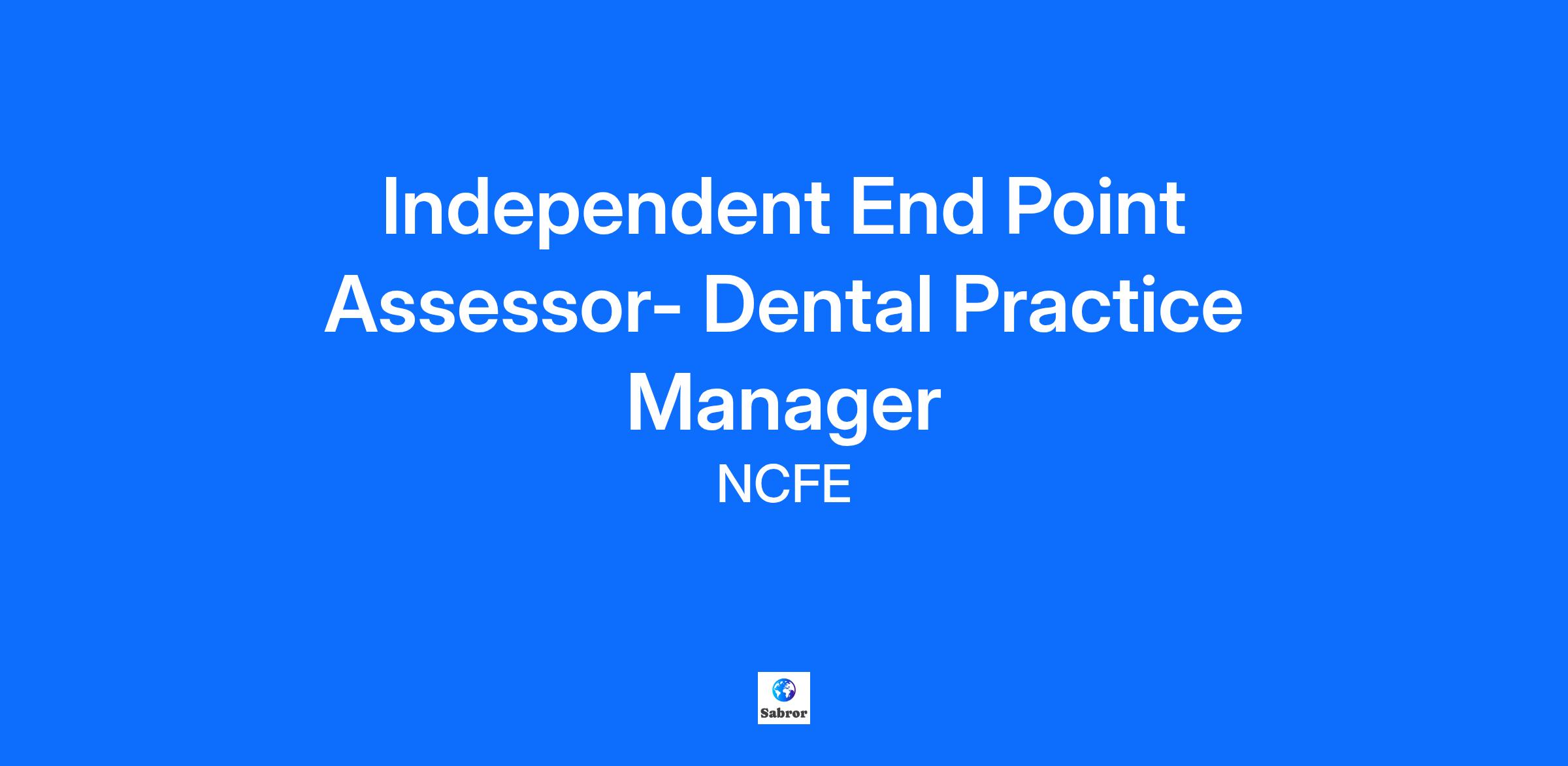 Independent End Point Assessor- Dental Practice Manager

NCFE

Sabror